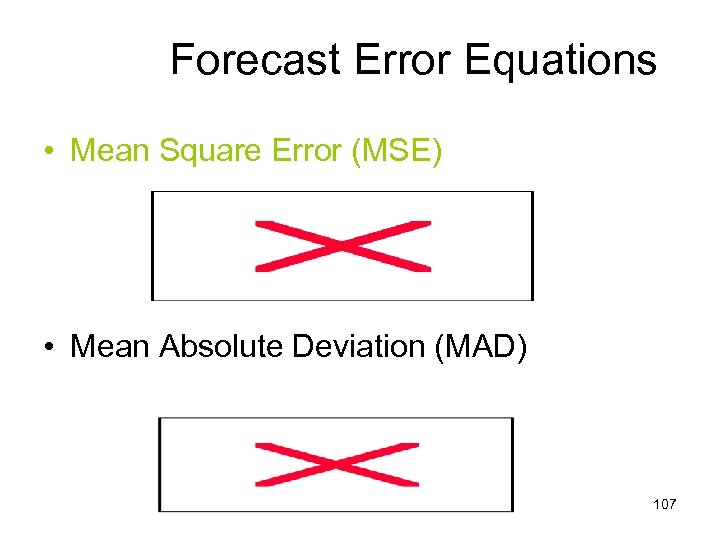 Forecast Error Equations

• Mean Square Error (MSE)

• Mean Absolute Deviation (MAD)

107